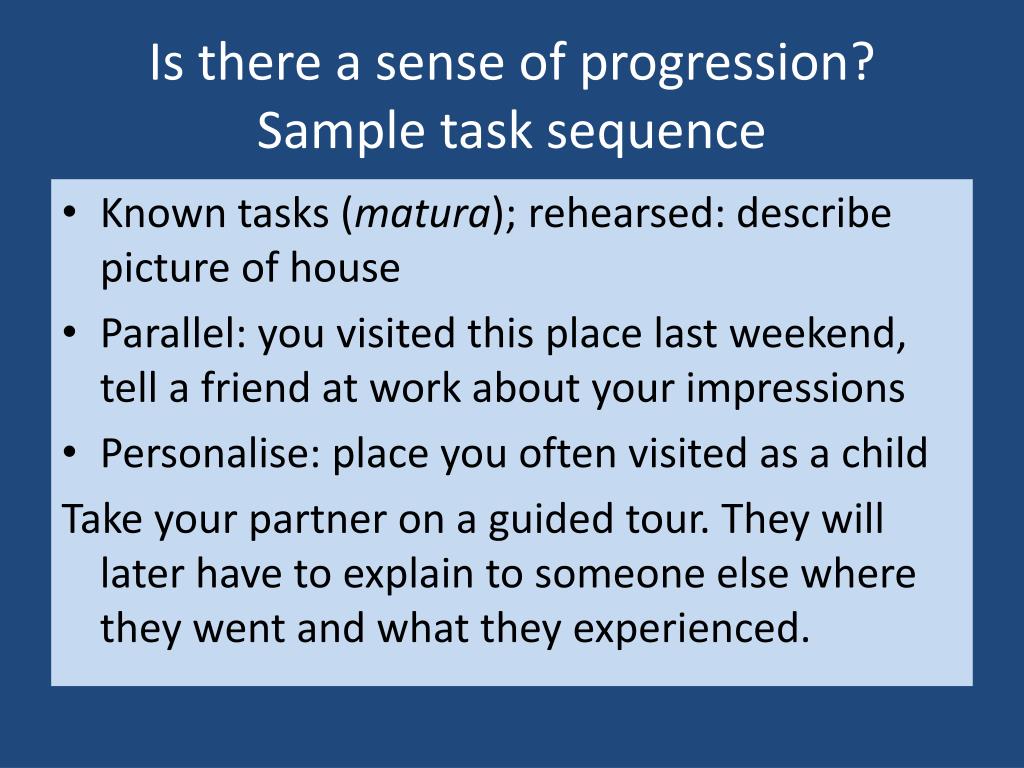 Is there a sense of progression?
Sample task sequence

• Known tasks (matura); rehearsed: describe picture of house
• Parallel: you visited this place last weekend, tell a friend at work about your impressions
• Personalise: place you often visited as a child

Take your partner on a guided tour. They will later have to explain to someone else where they went and what they experienced.